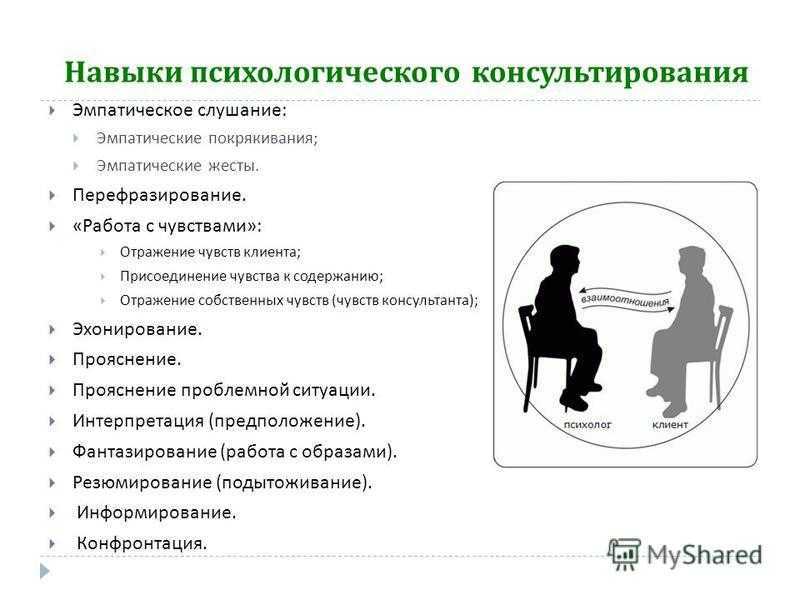 Навыки психологического консультирования

Эмпатическое слушание:

Эмпатические покрякивания;

Эмпатические жесты.

Перефразирование.

«Работа с чувствами»:

Отражение чувств клиента;

Присоединение чувства к содержанию;

Отражение собственных чувств (чувств консультанта);

Эхонирование.

Прояснение.

Прояснение проблемной ситуации.

Интерпретация (предположение).

Фантазирование (работа с образами).

Резюмирование (подытоживание).

Информирование.

Конфронтация.

взаимоотношения

психолог

клиент

MyShared